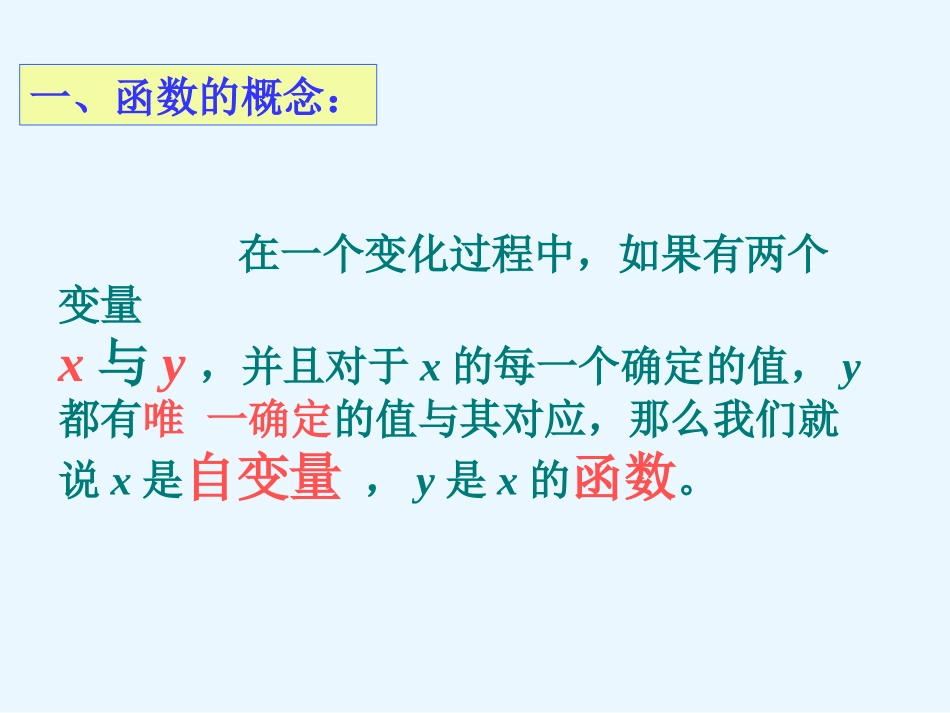 一、函数的概念：

在一个变化过程中，如果有两个变量 $x$ 与 $y$，并且对于 $x$ 的每一个确定的值，$y$ 都有唯 一确定的值与其对应，那么我们就说 $x$ 是自变量 ，$y$ 是 $x$ 的函数。